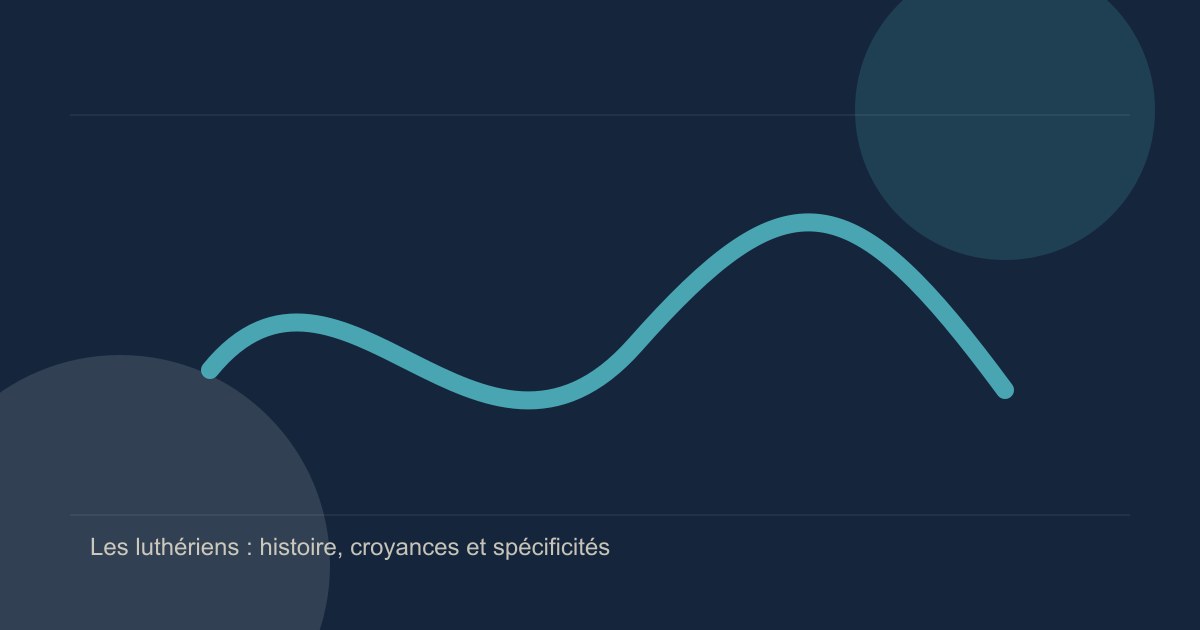 Les luthériens : histoire, croyances et spécificités